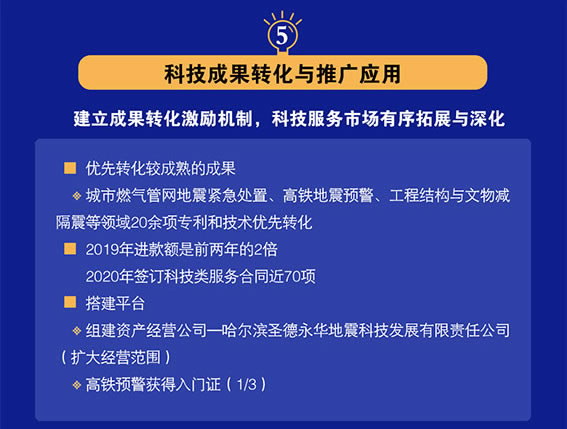 5

科技成果转化与推广应用

建立成果转化激励机制，科技服务市场有序拓展与深化

■ 优先转化较成熟的成果

❖ 城市燃气管网地震紧急处置、高铁地震预警、工程结构与文物减隔震等领域20余项专利和技术优先转化

■ 2019年进款额是前两年的2倍

2020年签订科技类服务合同近70项

■ 搭建平台

❖ 组建资产经营公司—哈尔滨圣德永华地震科技发展有限责任公司（扩大经营范围）

❖ 高铁预警获得入门证（1/3）